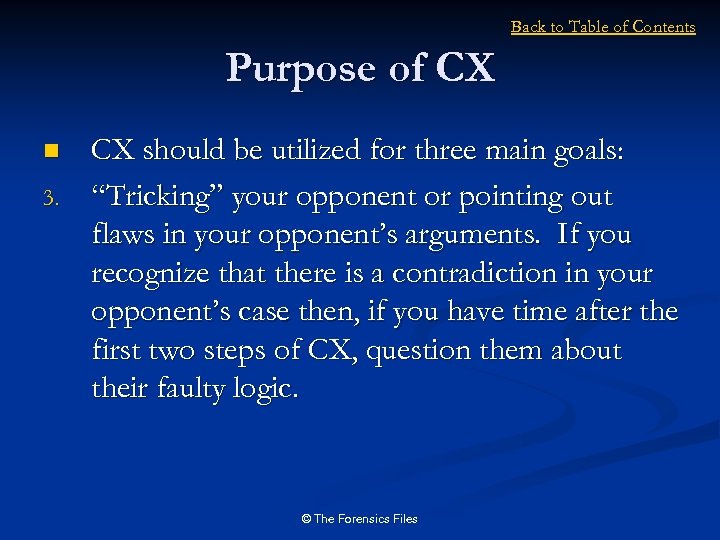 Back to Table of Contents

Purpose of CX

CX should be utilized for three main goals:

3. “Tricking” your opponent or pointing out flaws in your opponent’s arguments. If you recognize that there is a contradiction in your opponent’s case then, if you have time after the first two steps of CX, question them about their faulty logic.

© The Forensics Files